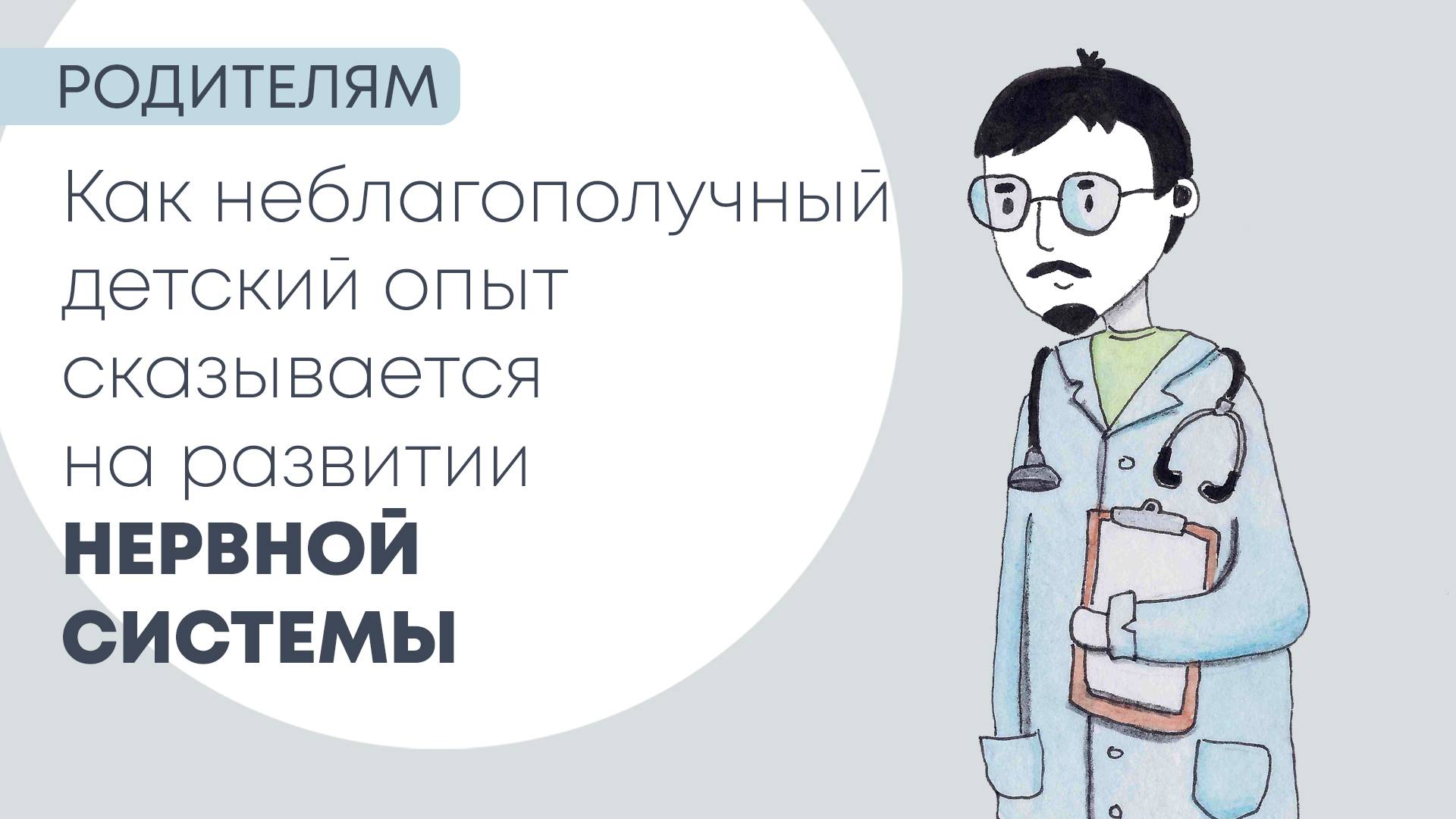 РОДИТЕЛЯМ

Как неблагополучный детский опыт сказывается на развитии НЕРВНОЙ СИСТЕМЫ